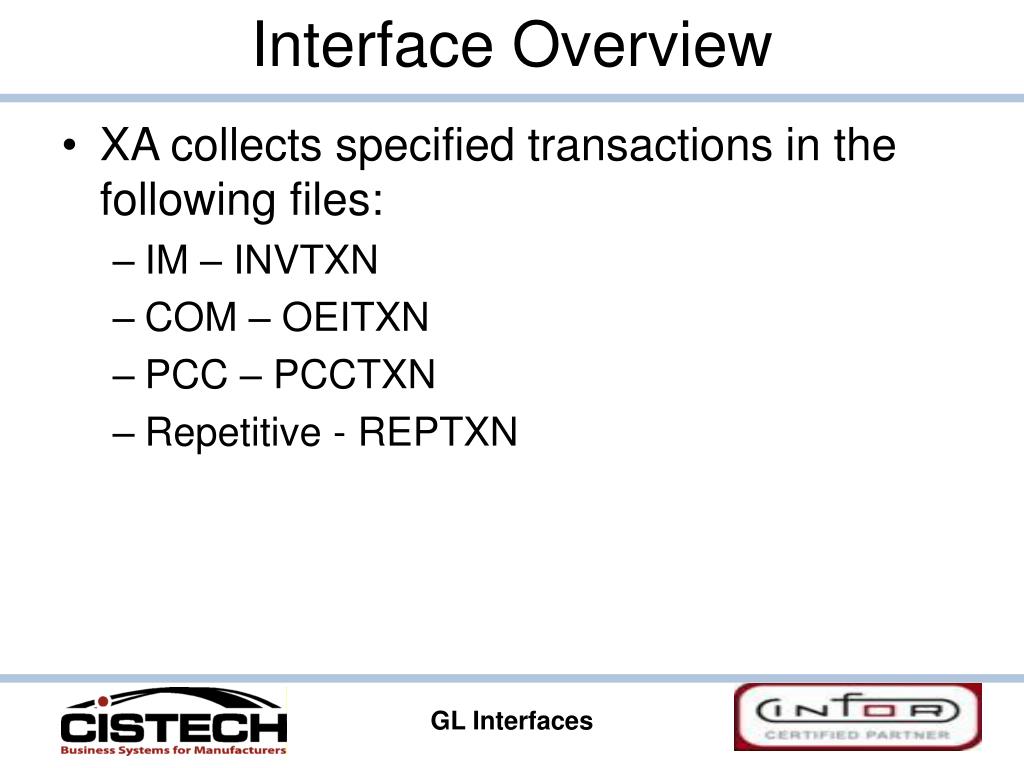 Interface Overview

• XA collects specified transactions in the following files:
– IM – INVTXN
– COM – OEITXN
– PCC – PCCTXN
– Repetitive - REPTXN

CISTECH
Business Systems for Manufacturers

GL Interfaces

INFOR
CERTIFIED PARTNER